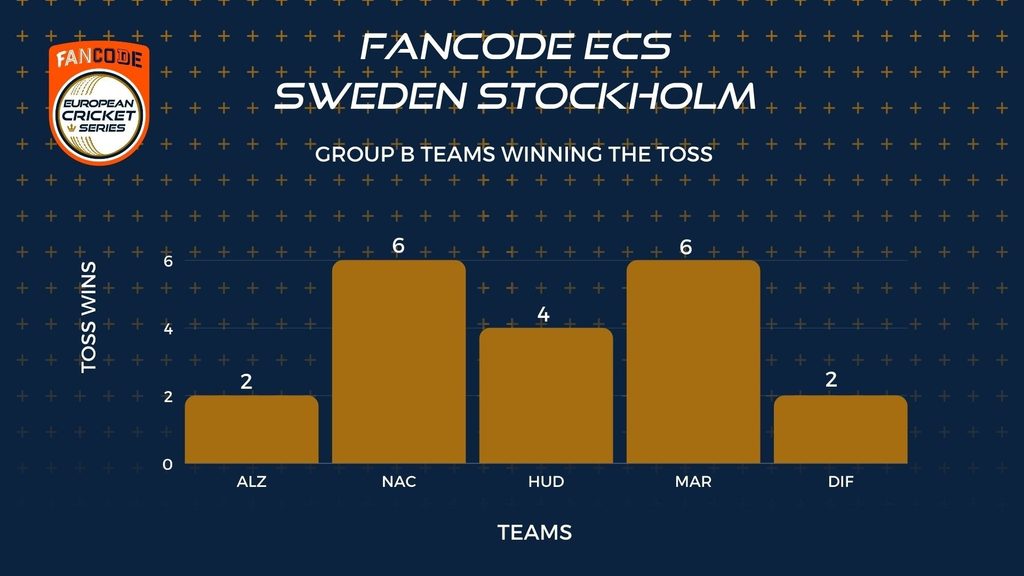 FANCODE
EUROPEAN CRICKET SERIES

FANCODE ECS
SWEDEN STOCKHOLM

GROUP B TEAMS WINNING THE TOSS

TOSS WINS

6
4
2
0

2
6
4
6
2

ALZ
NAC
HUD
MAR
DIF

TEAMS